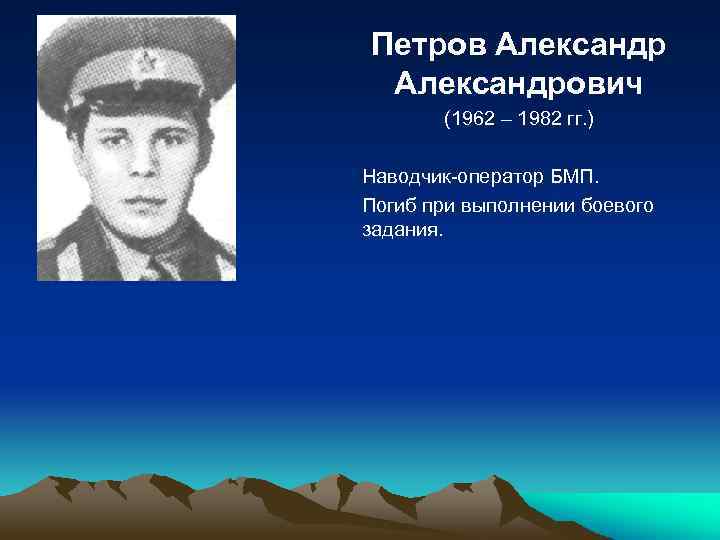 Петров Александр Александрович

(1962 – 1982 гг.)

Наводчик-оператор БМП.

Погиб при выполнении боевого задания.